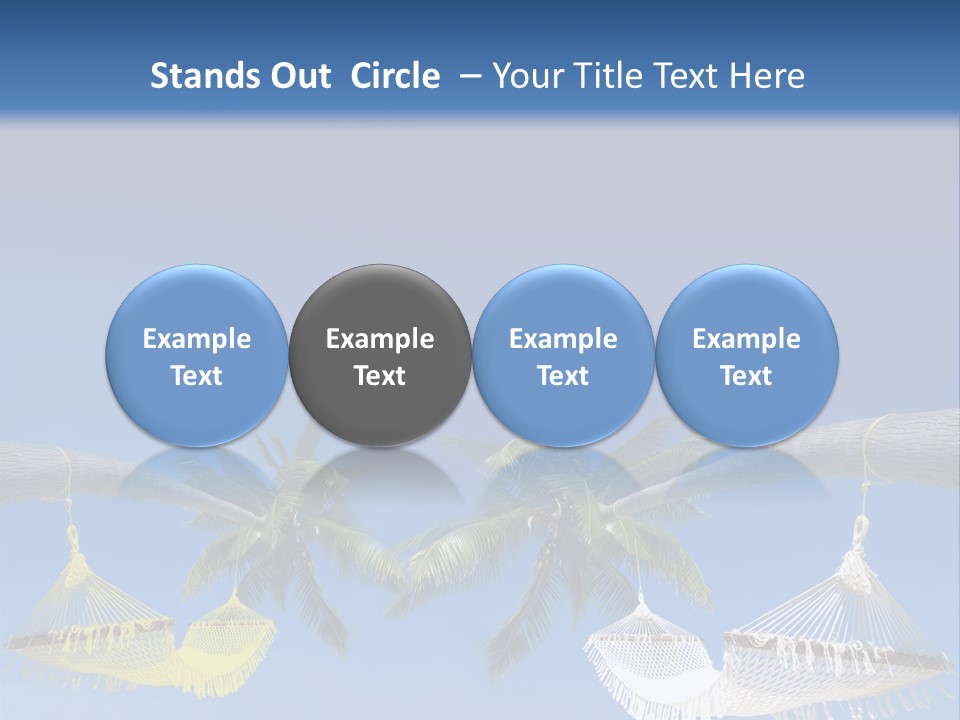 Stands Out Circle – Your Title Text Here

Example Text

Example Text

Example Text

Example Text